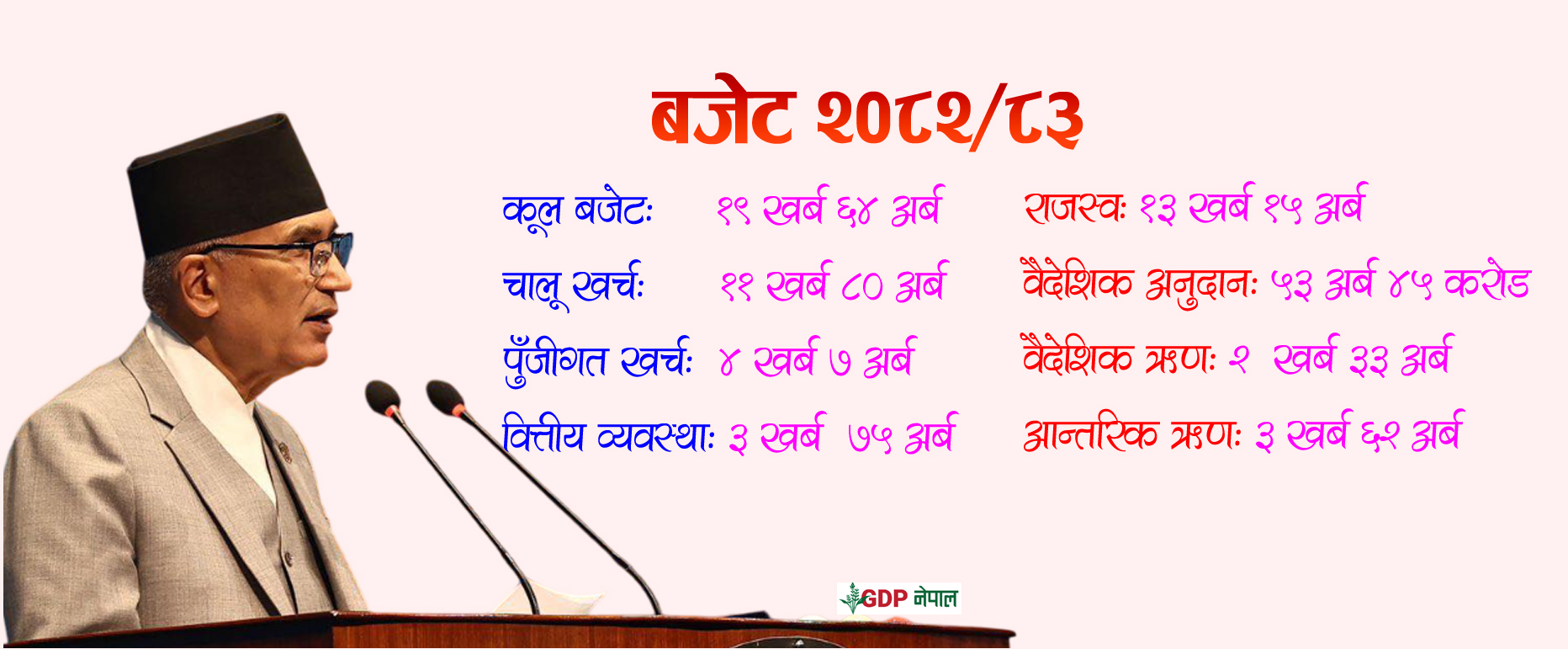 बजेट २०८२/८३

कूल बजेटः १९ खर्ब ६४ अर्ब

चालू खर्चः ११ खर्ब ८० अर्ब

पुँजीगत खर्चः ४ खर्ब ७ अर्ब

वित्तीय व्यवस्थाः ३ खर्ब ७५ अर्ब

राजस्वः १३ खर्ब १५ अर्ब

वैदेशिक अनुदानः ५३ अर्ब ४५ करोड

वैदेशिक ऋणः २ खर्ब ३३ अर्ब

आन्तरिक ऋणः ३ खर्ब ६२ अर्ब

GDP नेपाल